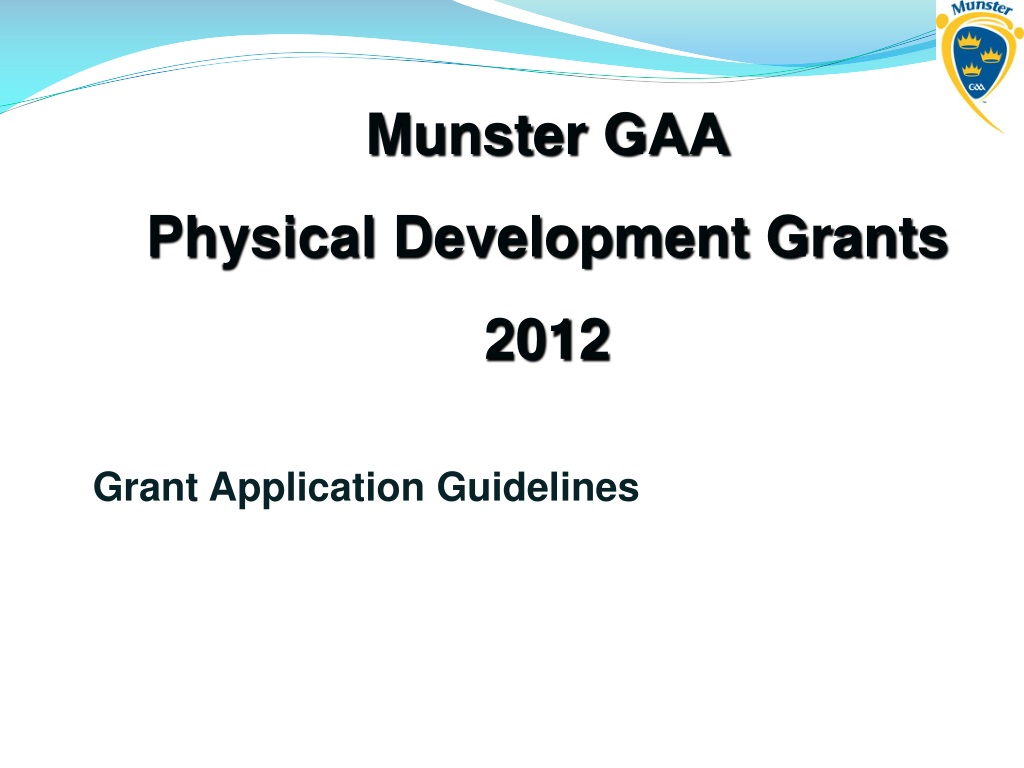 Munster
GAA

Munster GAA

Physical Development Grants

2012

Grant Application Guidelines